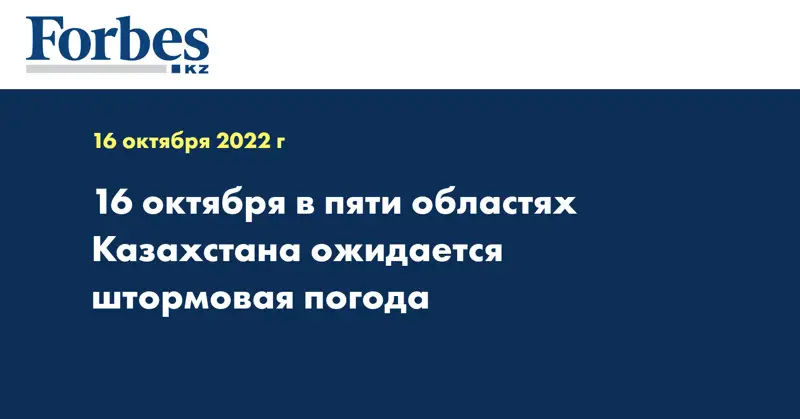 Forbes
KZ

16 октября 2022 г

16 октября в пяти областях Казахстана ожидается штормовая погода